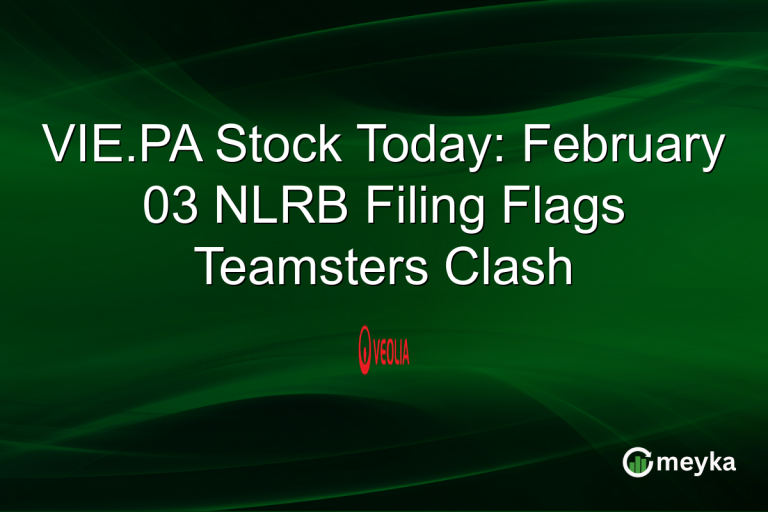 VIE.PA Stock Today: February 03 NLRB Filing Flags Teamsters Clash

VEOLIA

meyka